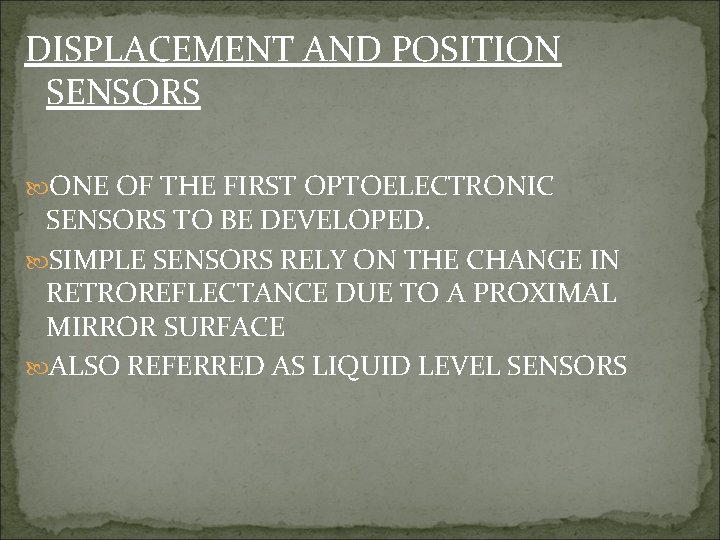 DISPLACEMENT AND POSITION SENSORS

ONE OF THE FIRST OPTOELECTRONIC SENSORS TO BE DEVELOPED.

SIMPLE SENSORS RELY ON THE CHANGE IN RETROREFLECTANCE DUE TO A PROXIMAL MIRROR SURFACE

ALSO REFERRED AS LIQUID LEVEL SENSORS